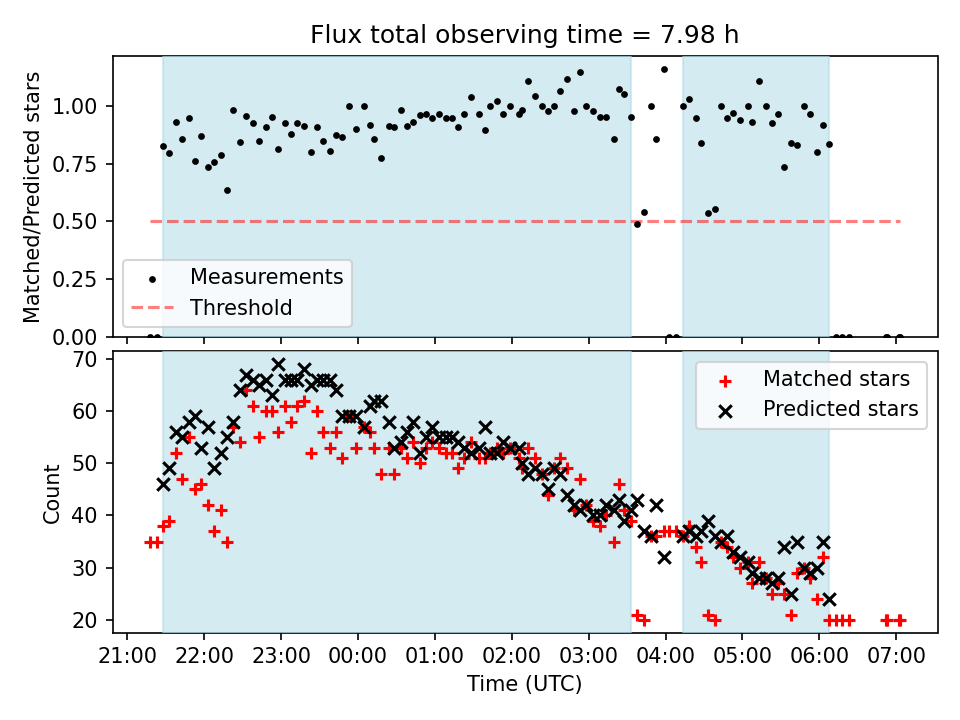 Flux total observing time = 7.98 h

Matched/Predicted stars

1.00
0.75
0.50
0.25
0.00

Measurements
Threshold

Count

70
60
50
40
30
20

Matched stars
Predicted stars

21:00 22:00 23:00 00:00 01:00 02:00 03:00 04:00 05:00 06:00 07:00

Time (UTC)